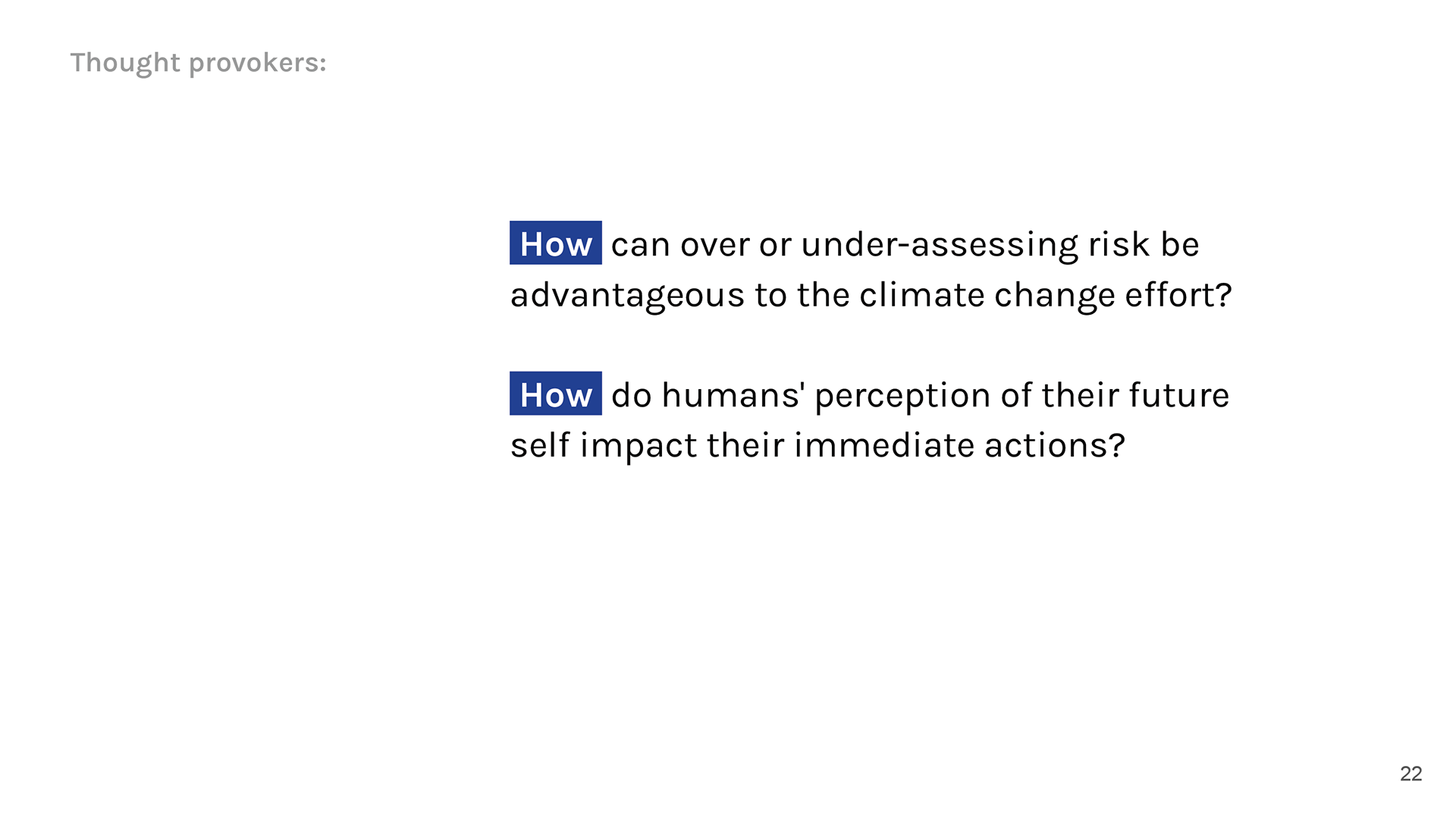 Thought provokers:

How can over or under-assessing risk be advantageous to the climate change effort?

How do humans' perception of their future self impact their immediate actions?

22